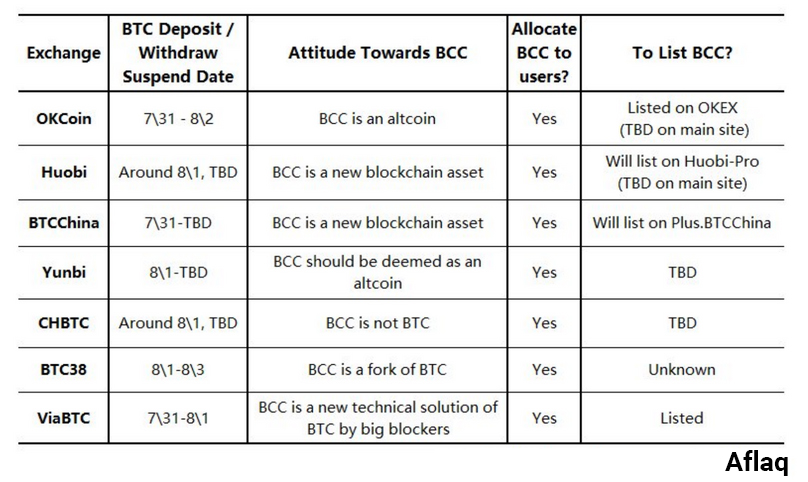 | Exchange | BTC Deposit / Withdraw Suspend Date | Attitude Towards BCC | Allocate BCC to users? | To List BCC? |
|---|---|---|---|---|
| OKCoin | 7\31 - 8\2 | BCC is an altcoin | Yes | Listed on OKEX (TBD on main site) |
| Huobi | Around 8\1, TBD | BCC is a new blockchain asset | Yes | Will list on Huobi-Pro (TBD on main site) |
| BTCChina | 7\31-TBD | BCC is a new blockchain asset | Yes | Will list on Plus.BTCChina |
| Yunbi | 8\1-TBD | BCC should be deemed as an altcoin | Yes | TBD |
| CHBTC | Around 8\1, TBD | BCC is not BTC | Yes | TBD |
| BTC38 | 8\1-8\3 | BCC is a fork of BTC | Yes | Unknown |
| ViaBTC | 7\31-8\1 | BCC is a new technical solution of BTC by big blockers | Yes | Listed |

Aflaq